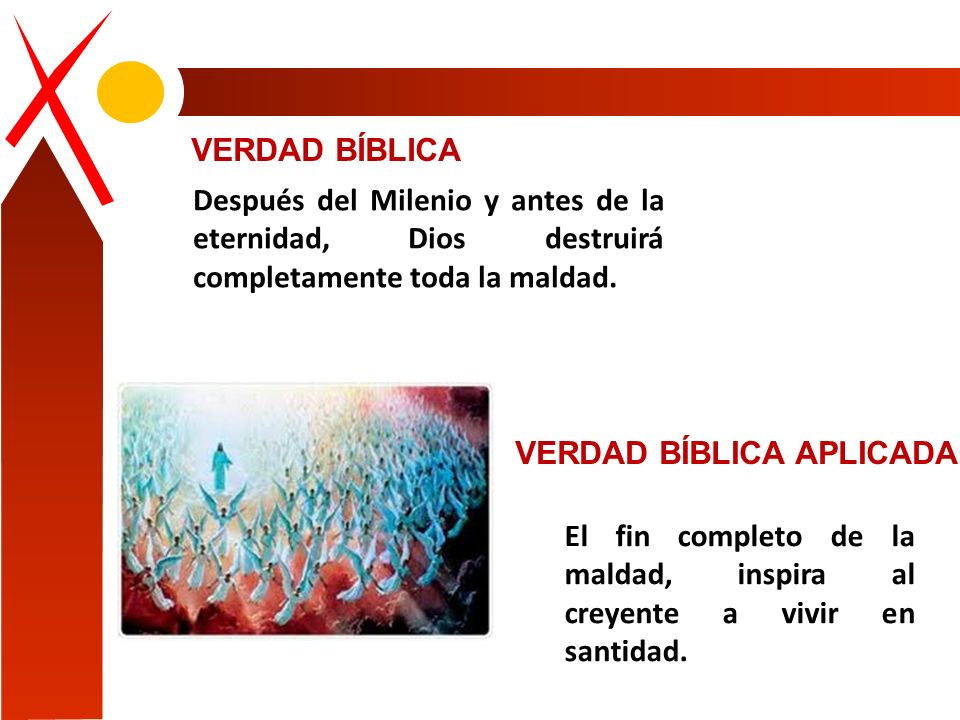 VERDAD BÍBLICA

Después del Milenio y antes de la eternidad, Dios destruirá completamente toda la maldad.

VERDAD BÍBLICA APLICADA

El fin completo de la maldad, inspira al creyente a vivir en santidad.